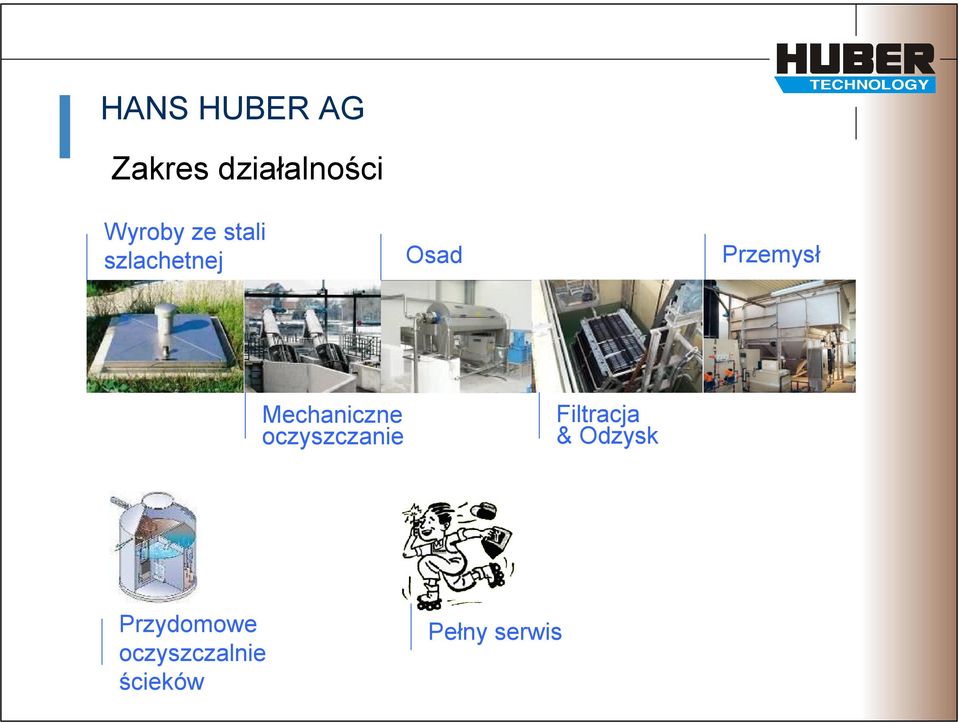 HUBER
TECHNOLOGY

HANS HUBER AG

Zakres działalności

Wyroby ze stali szlachetnej

Osad

Przemysł

Mechaniczne oczyszczanie

Filtracja & Odzysk

Przydomowe oczyszczalnie ścieków

Pełny serwis